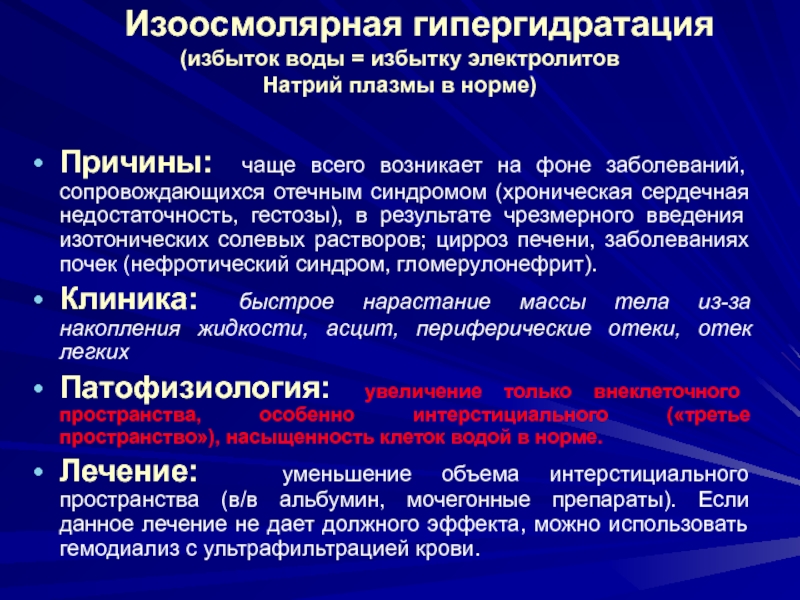 Изоосмолярная гипергидратация
(избыток воды = избытку электролитов
Натрий плазмы в норме)

• Причины: чаще всего возникает на фоне заболеваний, сопровождающихся отечным синдромом (хроническая сердечная недостаточность, гестозы), в результате чрезмерного введения изотонических солевых растворов; цирроз печени, заболеваниях почек (нефротический синдром, гломерулонефрит).

• Клиника: быстрое нарастание массы тела из-за накопления жидкости, асцит, периферические отеки, отек легких

• Патофизиология: увеличение только внеклеточного пространства, особенно интерстициального («третье пространство»), насыщенность клеток водой в норме.

• Лечение: уменьшение объема интерстициального пространства (в/в альбумин, мочегонные препараты). Если данное лечение не дает должного эффекта, можно использовать гемодиализ с ультрафильтрацией крови.